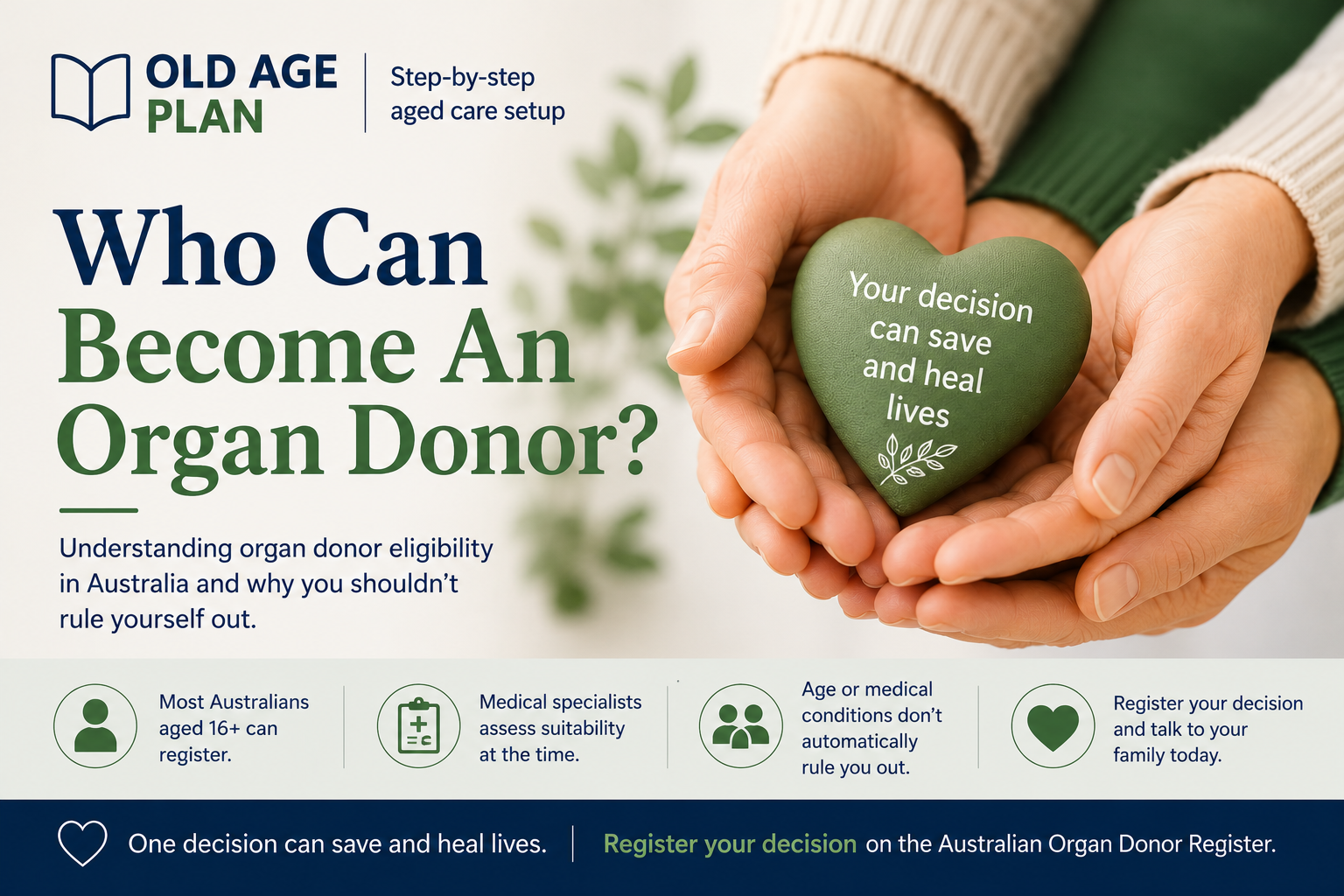 OLD AGE PLAN

Step-by-step aged care setup

Who Can Become An Organ Donor?

Understanding organ donor eligibility in Australia and why you shouldn't rule yourself out.

Your decision can save and heal lives

Most Australians aged 16+ can register.

Medical specialists assess suitability at the time.

Age or medical conditions don't automatically rule you out.

Register your decision and talk to your family today.

One decision can save and heal lives.

Register your decision on the Australian Organ Donor Register.